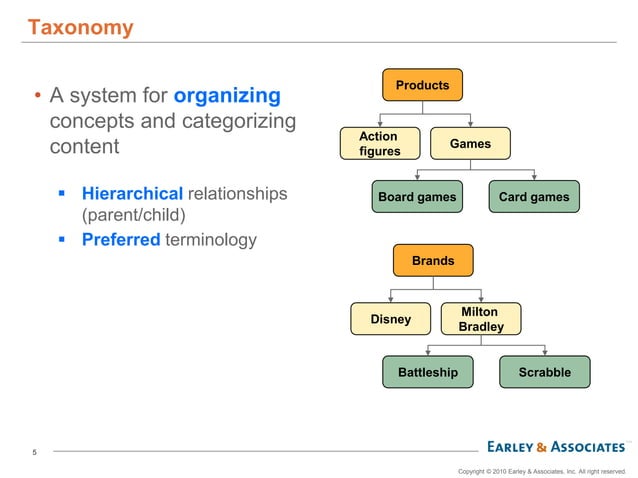 Taxonomy

• A system for organizing concepts and categorizing content

▪ Hierarchical relationships (parent/child)
▪ Preferred terminology

Products
Action figures
Games
Board games
Card games

Brands
Disney
Milton Bradley
Battleship
Scrabble

5

EARLEY & ASSOCIATES

Copyright © 2010 Earley & Associates, Inc. All right reserved.